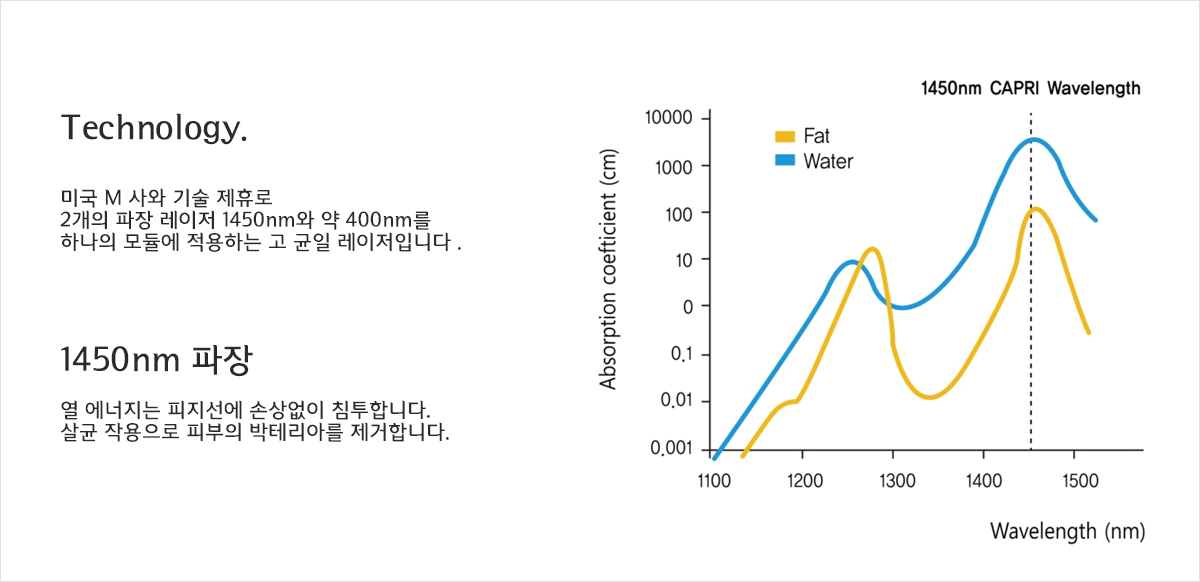 Technology.

미국 M 사와 기술 제휴로
2개의 파장 레이저 1450nm와 약 400nm를
하나의 모듈에 적용하는 고 균일 레이저입니다 .

1450nm 파장

열 에너지는 피지선에 손상없이 침투합니다.
살균 작용으로 피부의 박테리아를 제거합니다.

1450nm CAPRI Wavelength

Fat
Water

Absorption coefficient (cm)

10000
1000
100
10
0
0.1
0.01
0.001

1100
1200
1300
1400
1500

Wavelength (nm)